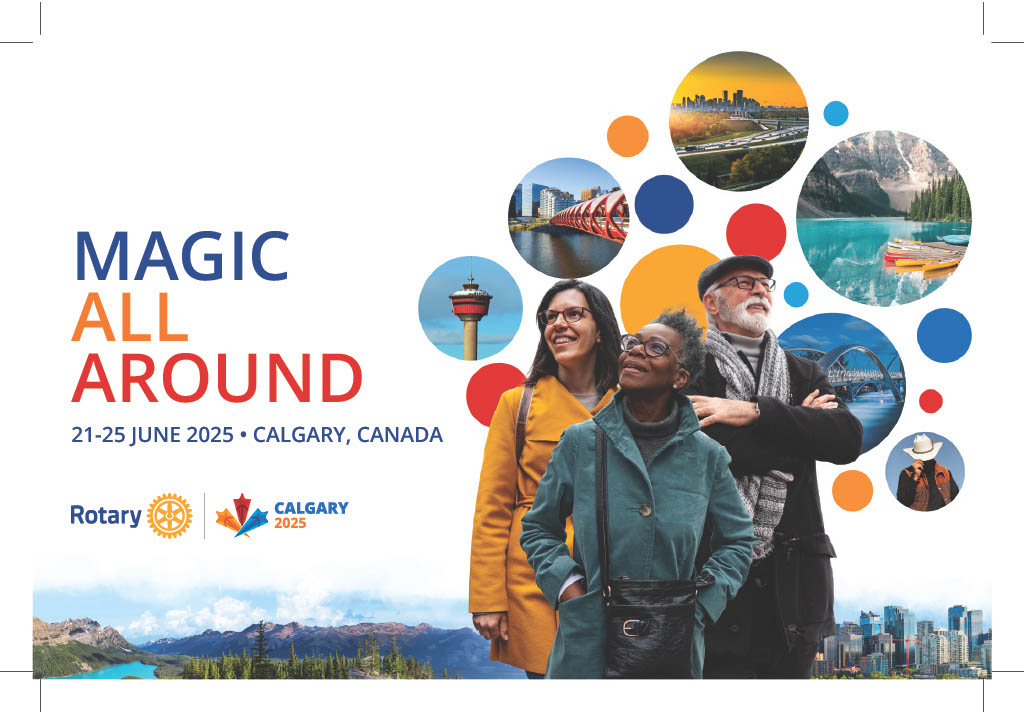 MAGIC
ALL
AROUND

21-25 JUNE 2025 • CALGARY, CANADA

Rotary

CALGARY
2025